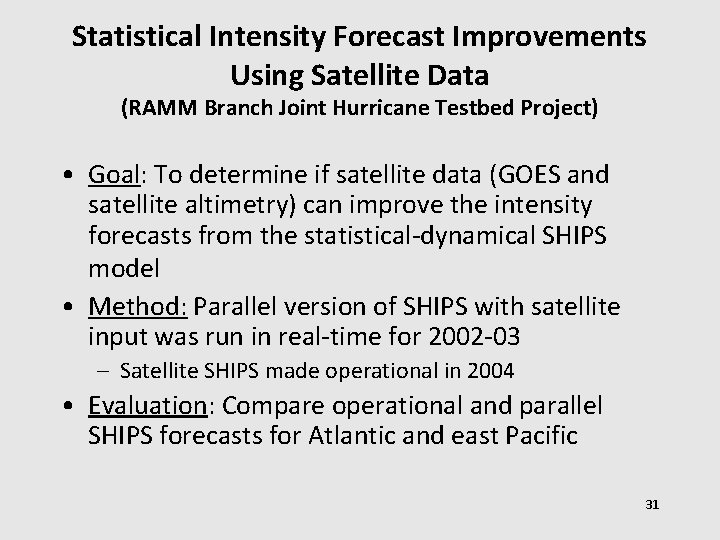 Statistical Intensity Forecast Improvements Using Satellite Data
(RAMM Branch Joint Hurricane Testbed Project)

• Goal: To determine if satellite data (GOES and satellite altimetry) can improve the intensity forecasts from the statistical-dynamical SHIPS model

• Method: Parallel version of SHIPS with satellite input was run in real-time for 2002-03

– Satellite SHIPS made operational in 2004

• Evaluation: Compare operational and parallel SHIPS forecasts for Atlantic and east Pacific

31